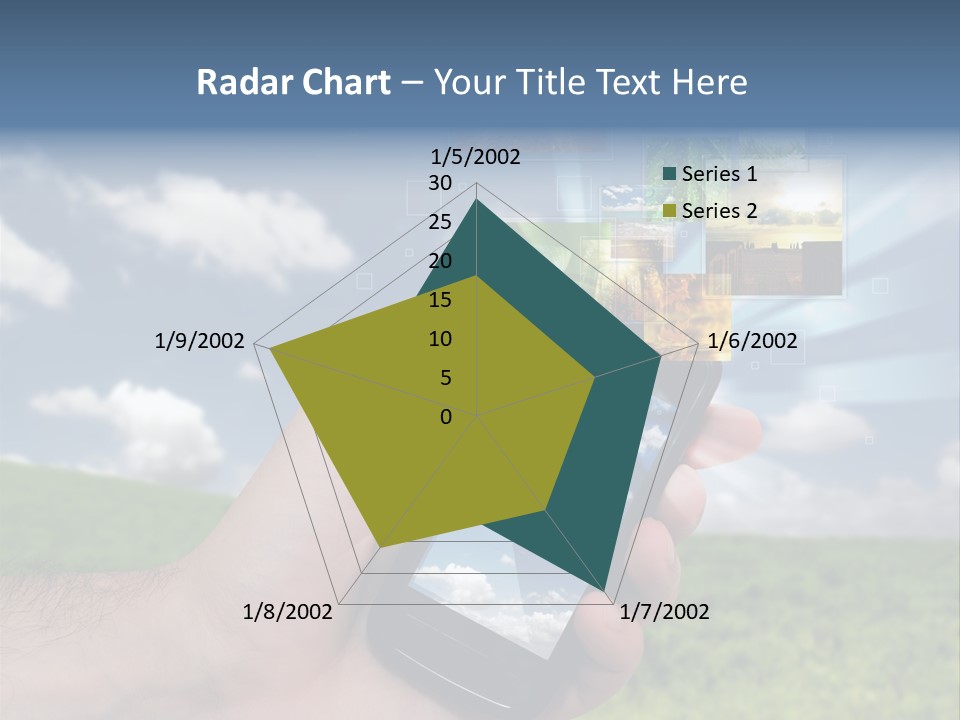 Radar Chart – Your Title Text Here

1/5/2002

30
25
20
15
10
5
0

Series 1
Series 2

1/6/2002
1/7/2002
1/8/2002
1/9/2002